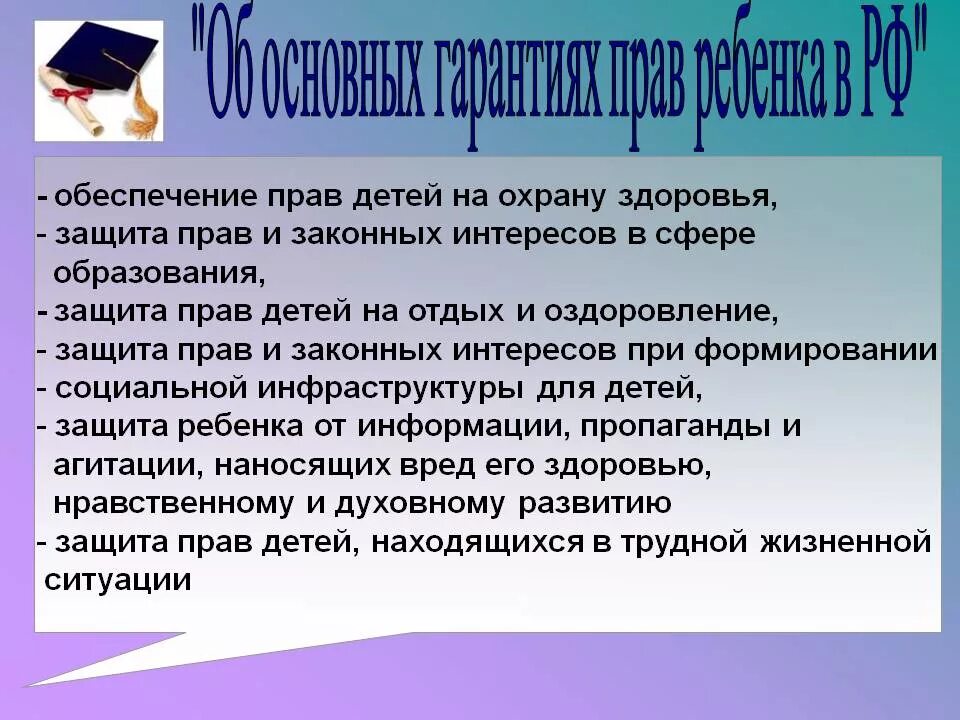 "Об основных гарантиях прав ребенка в РФ"

- обеспечение прав детей на охрану здоровья,
- защита прав и законных интересов в сфере образования,
- защита прав детей на отдых и оздоровление,
- защита прав и законных интересов при формировании
- социальной инфраструктуры для детей,
- защита ребенка от информации, пропаганды и агитации, наносящих вред его здоровью, нравственному и духовному развитию
- защита прав детей, находящихся в трудной жизненной ситуации